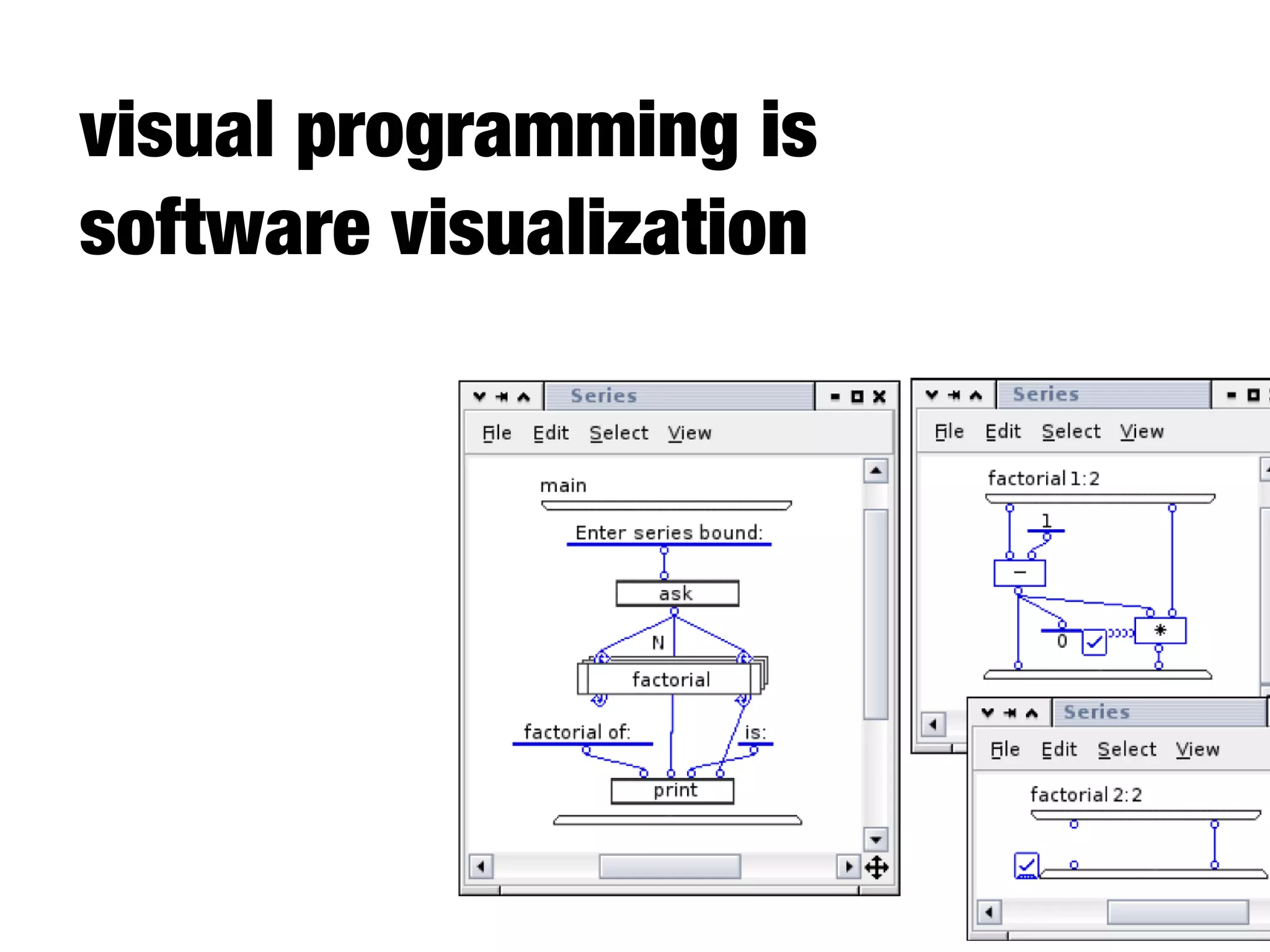 visual programming is software visualization

Series

File Edit Select View

main

Enter series bound:

ask

N

factorial

factorial of:

is:

print

Series

File Edit Select View

factorial 1:2

1

−

0

*

Series

File Edit Select View

factorial 2:2